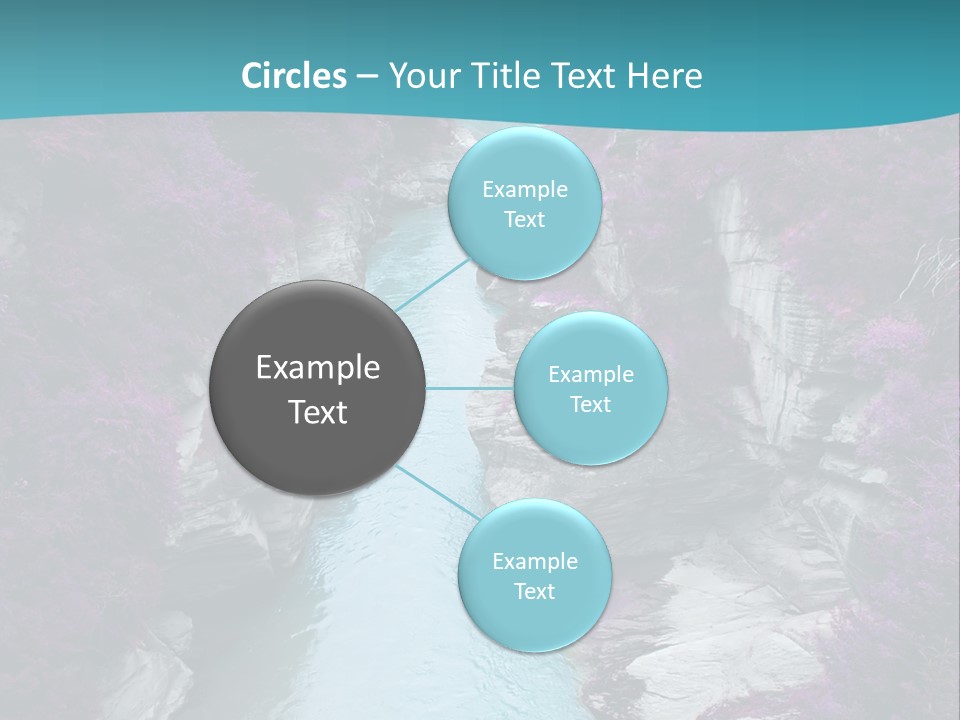 Circles – Your Title Text Here

Example Text

Example Text

Example Text

Example Text